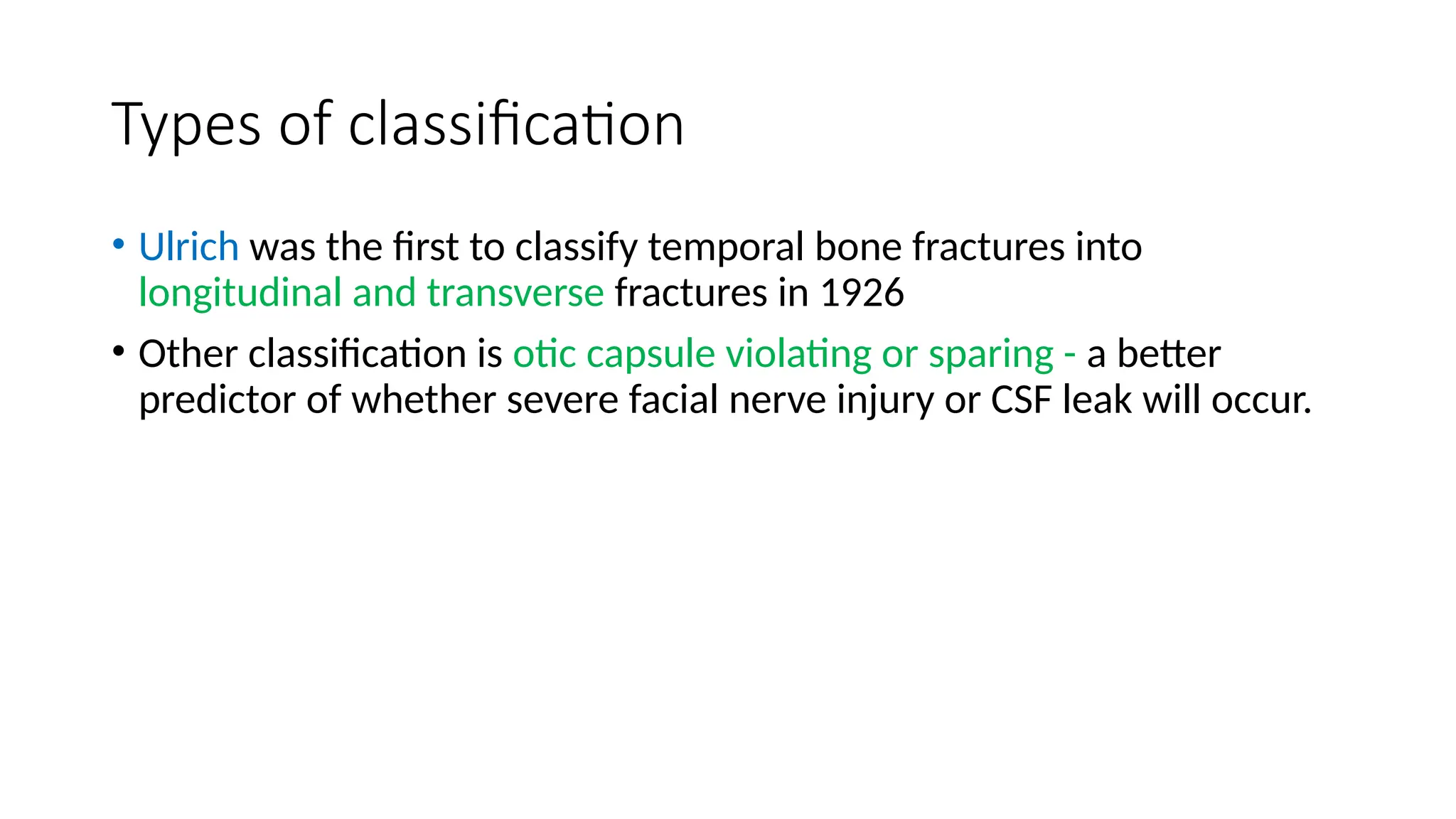 Types of classification

• Ulrich was the first to classify temporal bone fractures into longitudinal and transverse fractures in 1926

• Other classification is otic capsule violating or sparing - a better predictor of whether severe facial nerve injury or CSF leak will occur.